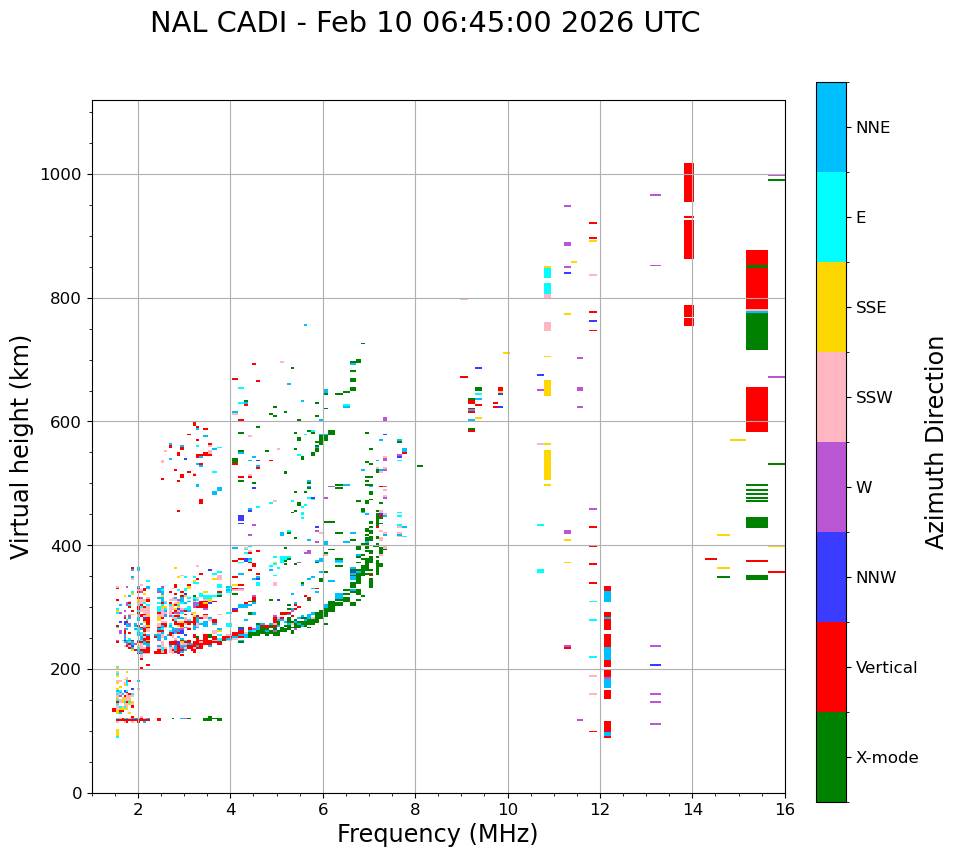 NAL CADI - Feb 10 06:45:00 2026 UTC

Virtual height (km)

1000
800
600
400
200
0

2
4
6
8
10
12
14
16

Frequency (MHz)

NNE
E
SSE
SSW
W
NNW
Vertical
X-mode

Azimuth Direction